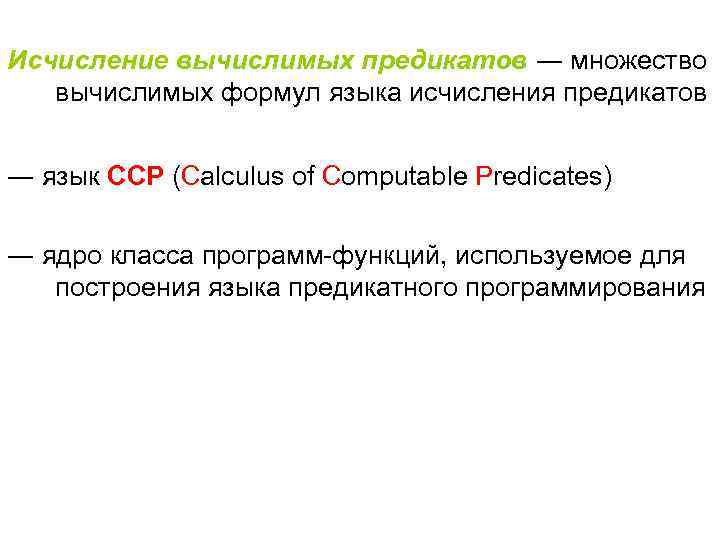 Исчисление вычислимых предикатов — множество вычислимых формул языка исчисления предикатов

— язык CCP (Calculus of Computable Predicates)

— ядро класса программ-функций, используемое для построения языка предикатного программирования